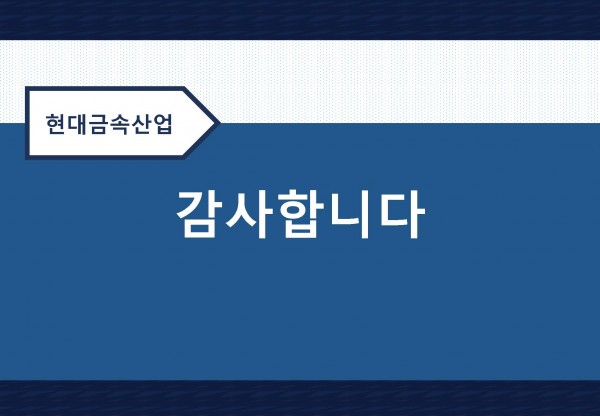 현대금속산업

감사합니다